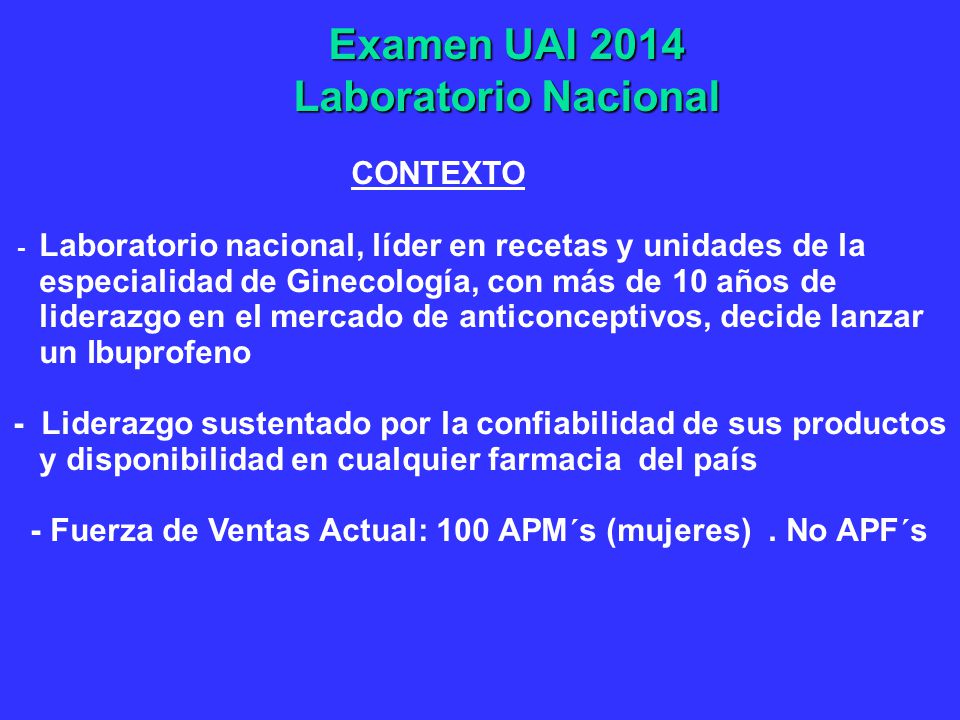 Examen UAI 2014
Laboratorio Nacional

CONTEXTO

- Laboratorio nacional, líder en recetas y unidades de la especialidad de Ginecología, con más de 10 años de liderazgo en el mercado de anticonceptivos, decide lanzar un Ibuprofeno

- Liderazgo sustentado por la confiabilidad de sus productos y disponibilidad en cualquier farmacia del país

- Fuerza de Ventas Actual: 100 APM´s (mujeres) . No APF´s